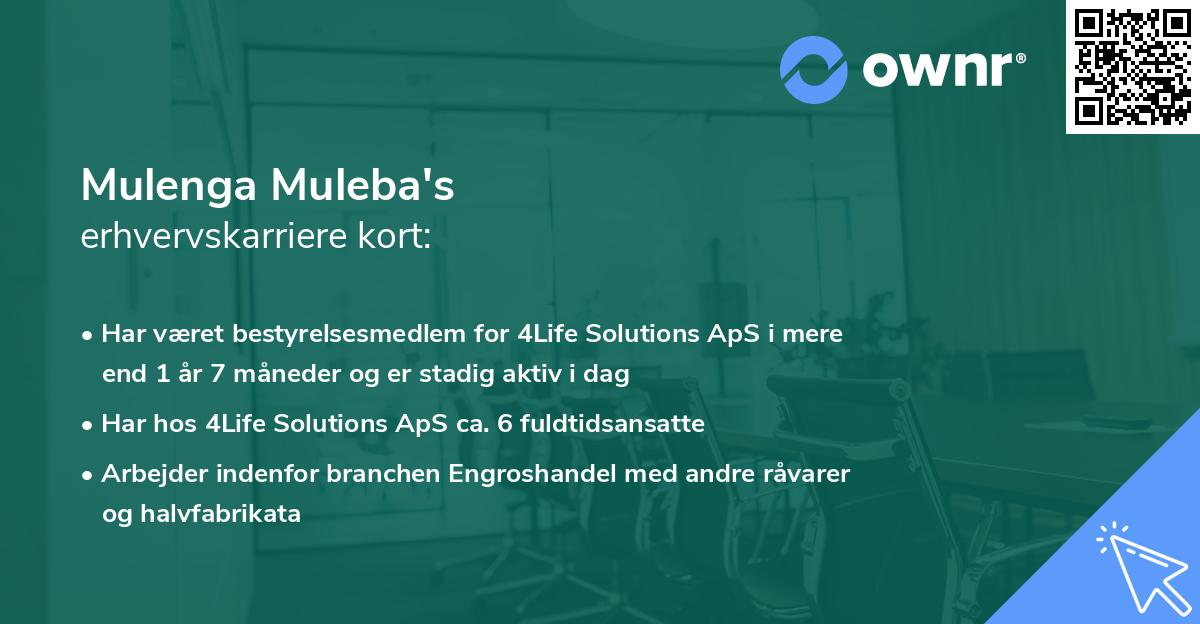 ownr®

Mulenga Muleba's
erhvervskarriere kort:

• Har været bestyrelsesmedlem for 4Life Solutions ApS i mere end 1 år 7 måneder og er stadig aktiv i dag

• Har hos 4Life Solutions ApS ca. 6 fuldtidsansatte

• Arbejder indenfor branchen Engroshandel med andre råvarer og halvfabrikata